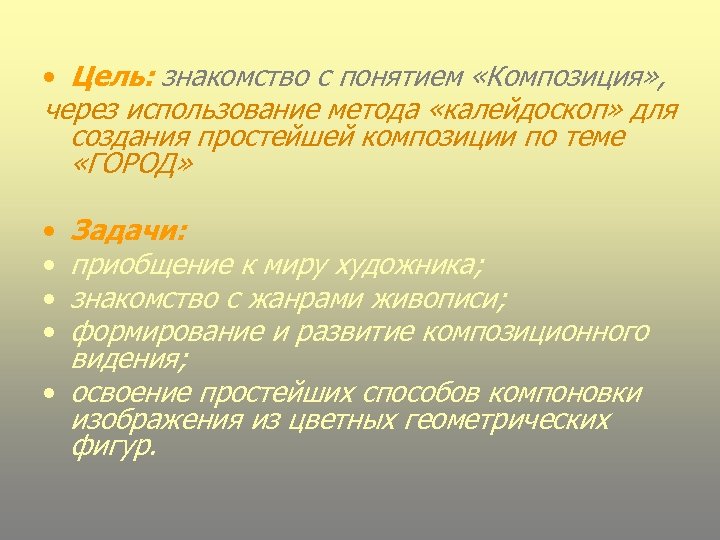 • Цель: знакомство с понятием «Композиция», через использование метода «калейдоскоп» для создания простейшей композиции по теме «ГОРОД»

• Задачи:
• приобщение к миру художника;
• знакомство с жанрами живописи;
• формирование и развитие композиционного видения;
• освоение простейших способов компоновки изображения из цветных геометрических фигур.